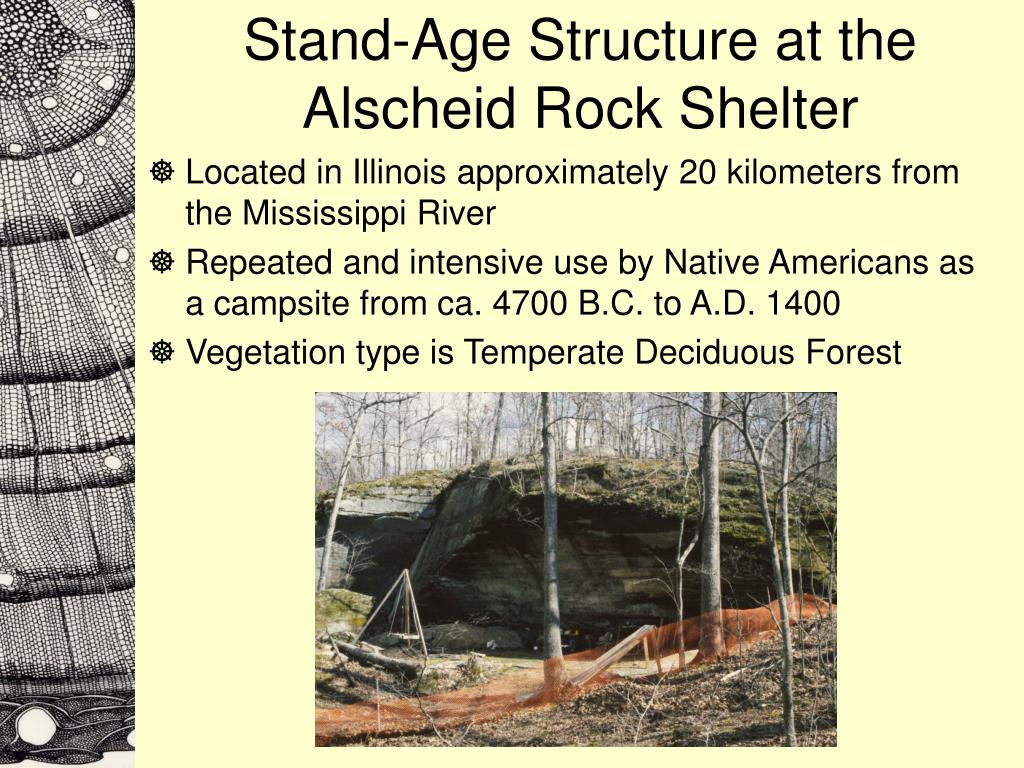 Stand-Age Structure at the Alscheid Rock Shelter

Located in Illinois approximately 20 kilometers from the Mississippi River

Repeated and intensive use by Native Americans as a campsite from ca. 4700 B.C. to A.D. 1400

Vegetation type is Temperate Deciduous Forest